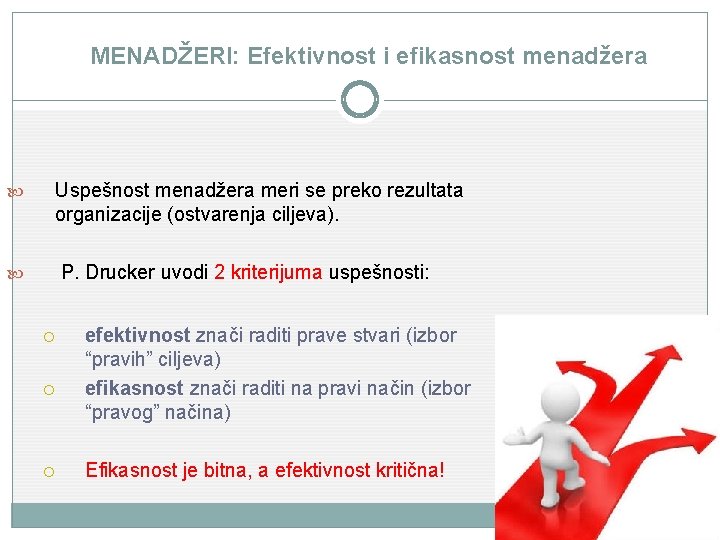 MENADŽERI: Efektivnost i efikasnost menadžera

Uspešnost menadžera meri se preko rezultata organizacije (ostvarenja ciljeva).

P. Drucker uvodi 2 kriterijuma uspešnosti:

efektivnost znači raditi prave stvari (izbor “pravih” ciljeva)

efikasnost znači raditi na pravi način (izbor “pravog” načina)

Efikasnost je bitna, a efektivnost kritična!